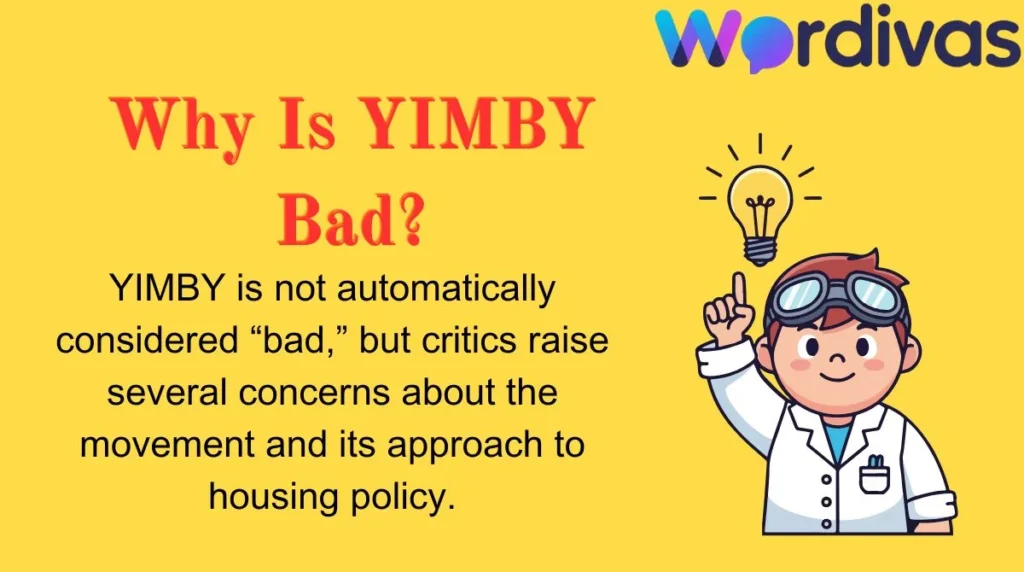 Wordivas

Why Is YIMBY Bad?

YIMBY is not automatically considered "bad," but critics raise several concerns about the movement and its approach to housing policy.